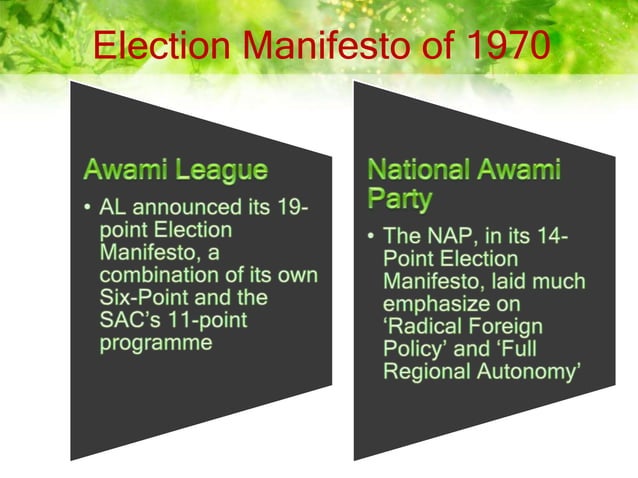 Election Manifesto of 1970

Awami League

• AL announced its 19-point Election Manifesto, a combination of its own Six-Point and the SAC's 11-point programme

National Awami Party

• The NAP, in its 14-Point Election Manifesto, laid much emphasize on 'Radical Foreign Policy' and 'Full Regional Autonomy'